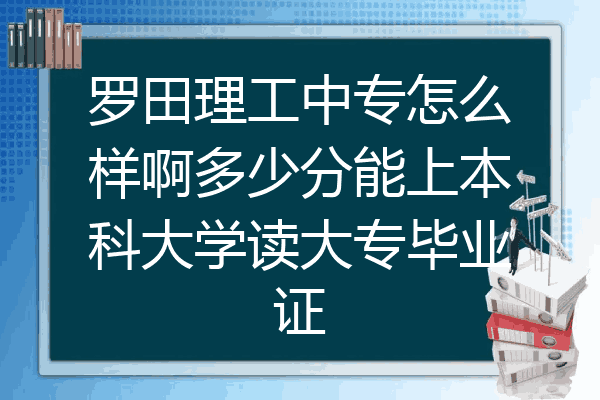 罗田理工中专怎么样啊多少分能上本科大学读大专毕业证